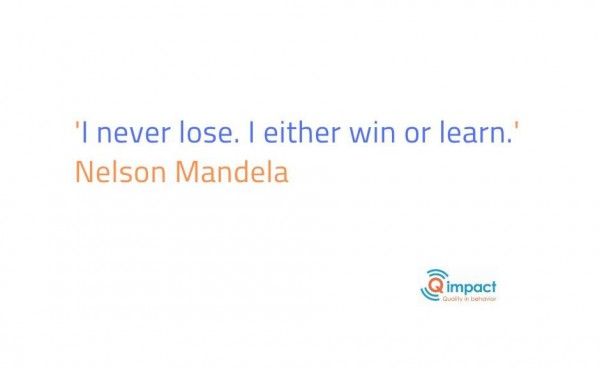 'I never lose. I either win or learn.'
Nelson Mandela

Q impact
Quality in behavior